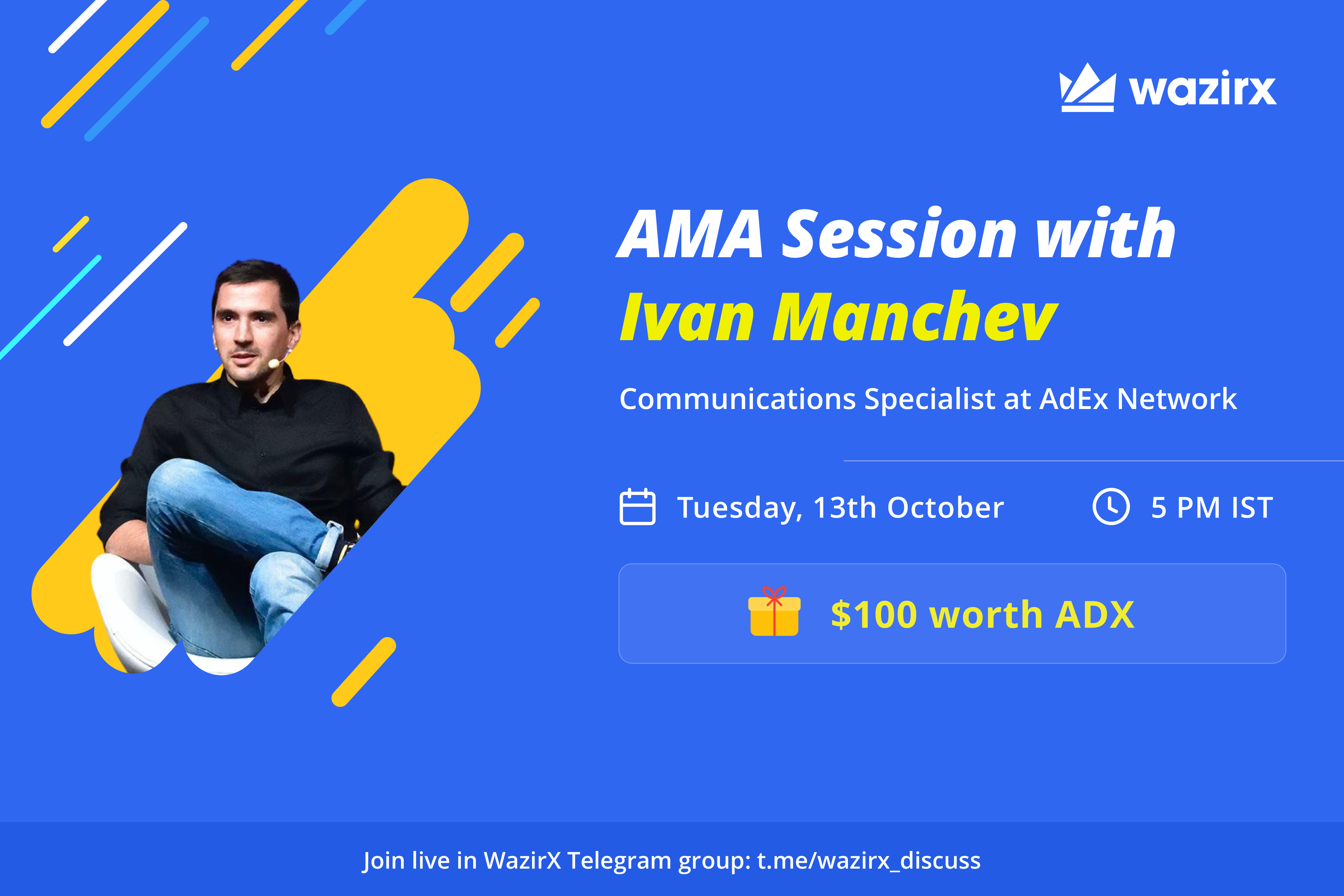 wazirx

AMA Session with
Ivan Manchev

Communications Specialist at AdEx Network

Tuesday, 13th October

5 PM IST

$100 worth ADX

Join live in WazirX Telegram group: t.me/wazirx_discuss